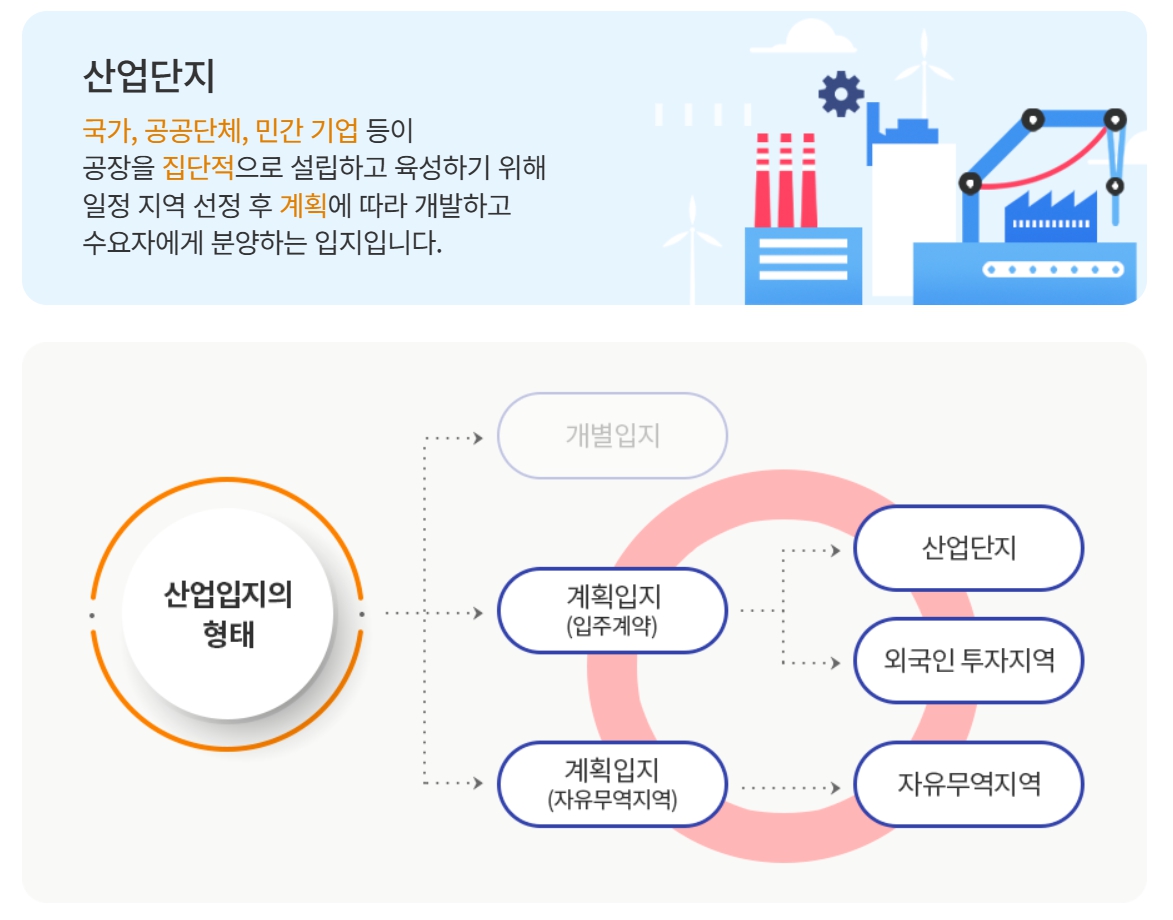 산업단지

국가, 공공단체, 민간 기업 등이 공장을 집단적으로 설립하고 육성하기 위해 일정 지역 선정 후 계획에 따라 개발하고 수요자에게 분양하는 입지입니다.

산업입지의 형태

개별입지

계획입지
(입주계약)

계획입지
(자유무역지역)

산업단지

외국인 투자지역

자유무역지역